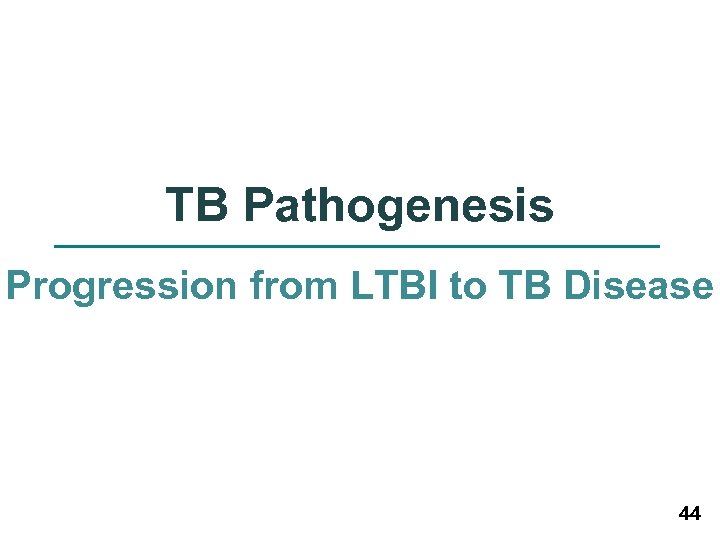 TB Pathogenesis

Progression from LTBI to TB Disease

44